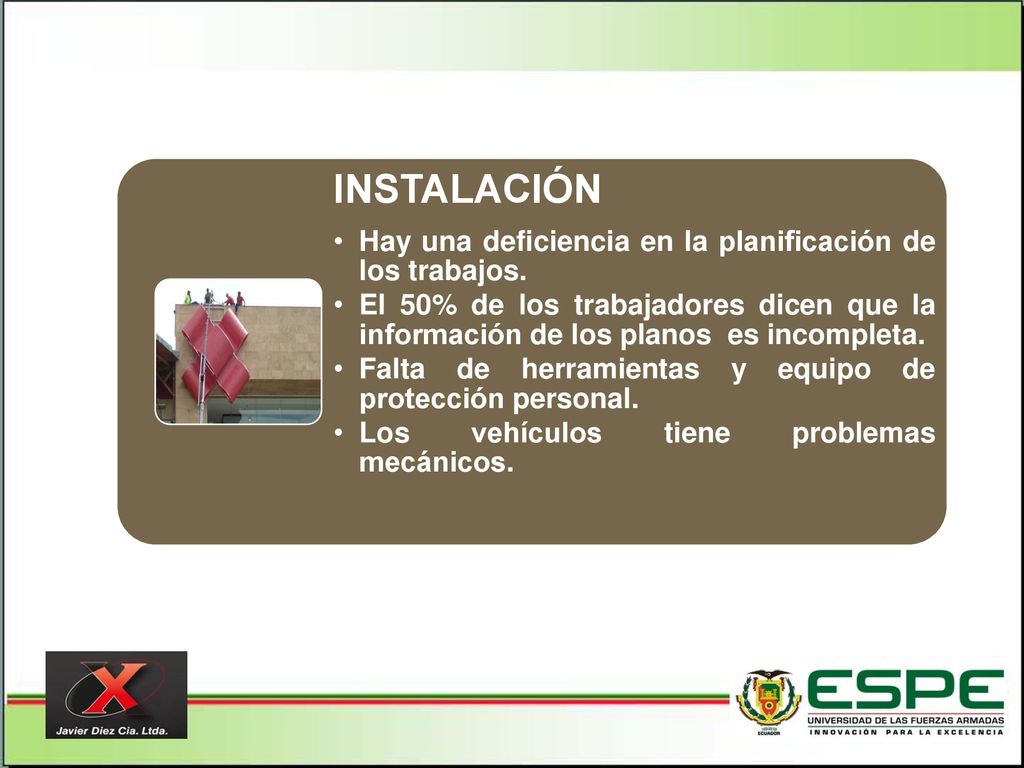 INSTALACIÓN

• Hay una deficiencia en la planificación de los trabajos.
• El 50% de los trabajadores dicen que la información de los planos es incompleta.
• Falta de herramientas y equipo de protección personal.
• Los vehículos tiene problemas mecánicos.

Javier Diez Cia. Ltda.

ECUADOR

ESPE
UNIVERSIDAD DE LAS FUERZAS ARMADAS
INNOVACIÓN PARA LA EXCELENCIA